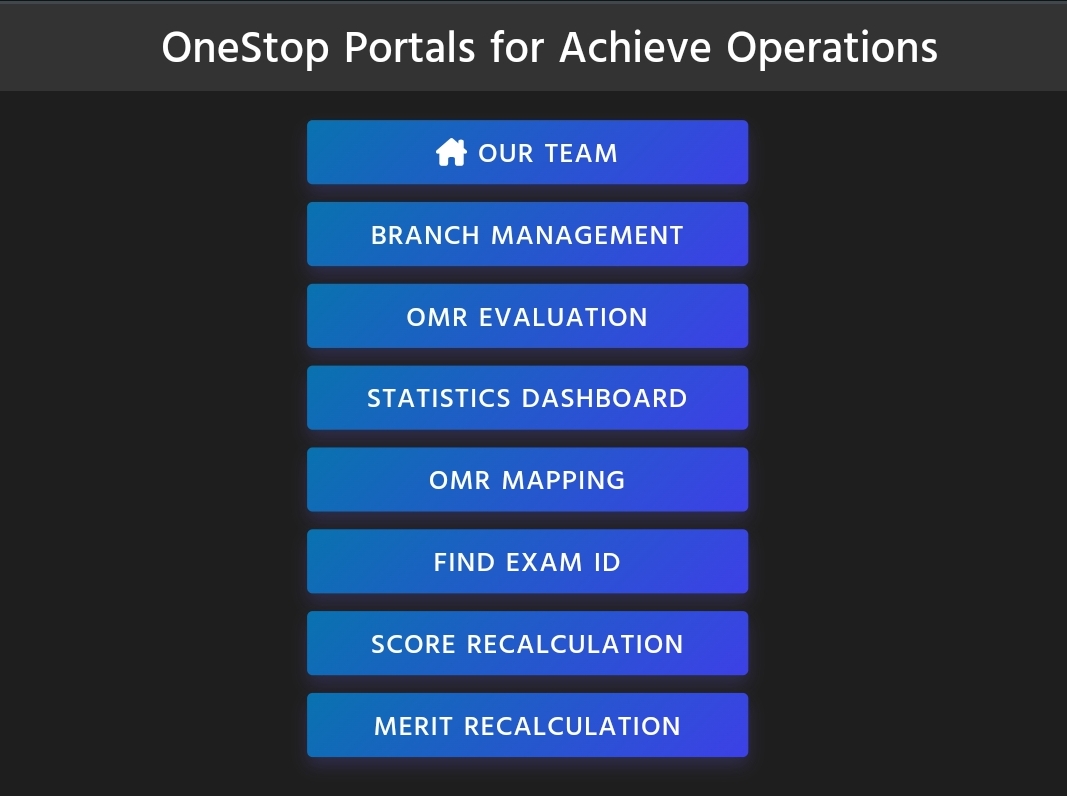 OneStop Portals for Achieve Operations

OUR TEAM

BRANCH MANAGEMENT

OMR EVALUATION

STATISTICS DASHBOARD

OMR MAPPING

FIND EXAM ID

SCORE RECALCULATION

MERIT RECALCULATION